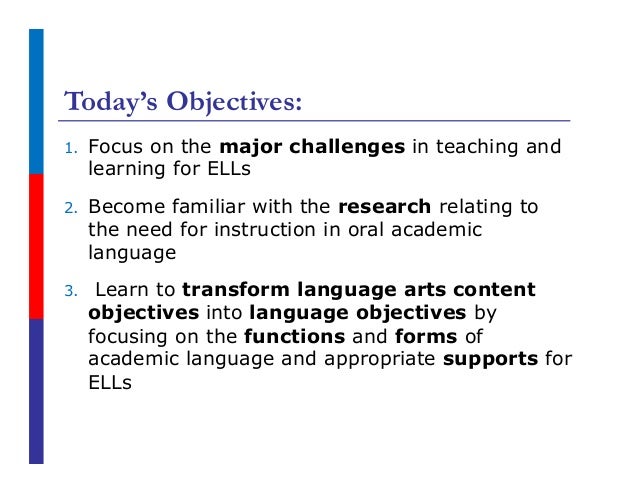 Today's Objectives:

1. Focus on the major challenges in teaching and learning for ELLs

2. Become familiar with the research relating to the need for instruction in oral academic language

3. Learn to transform language arts content objectives into language objectives by focusing on the functions and forms of academic language and appropriate supports for ELLs